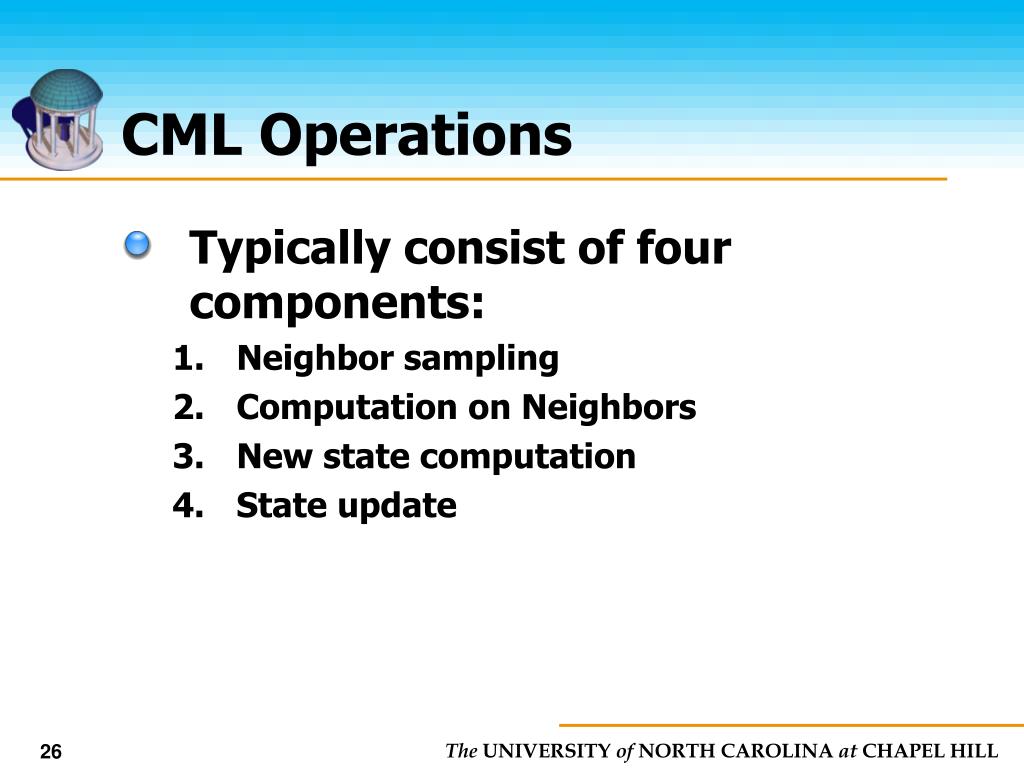 CML Operations

Typically consist of four components:

1. Neighbor sampling
2. Computation on Neighbors
3. New state computation
4. State update

26

The UNIVERSITY of NORTH CAROLINA at CHAPEL HILL